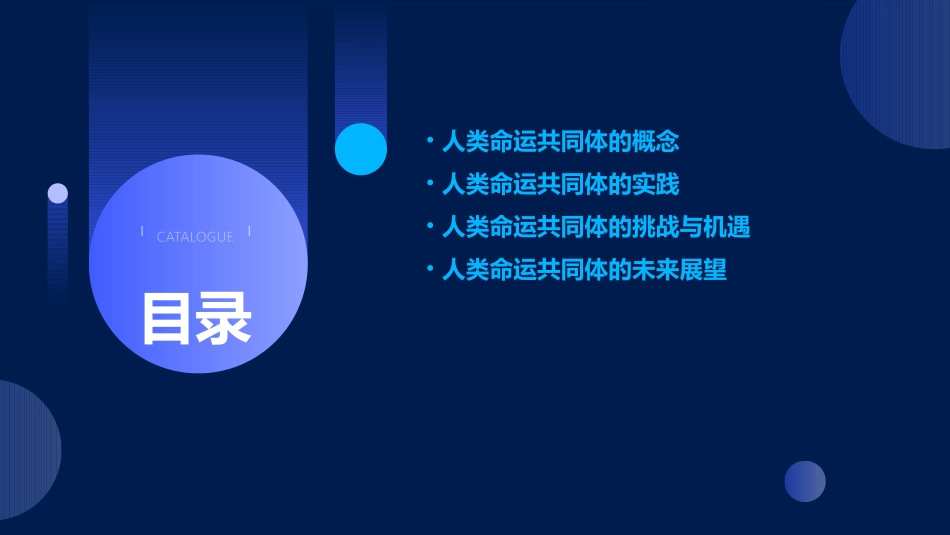 CATALOGUE

目录

• 人类命运共同体的概念
• 人类命运共同体的实践
• 人类命运共同体的挑战与机遇
• 人类命运共同体的未来展望